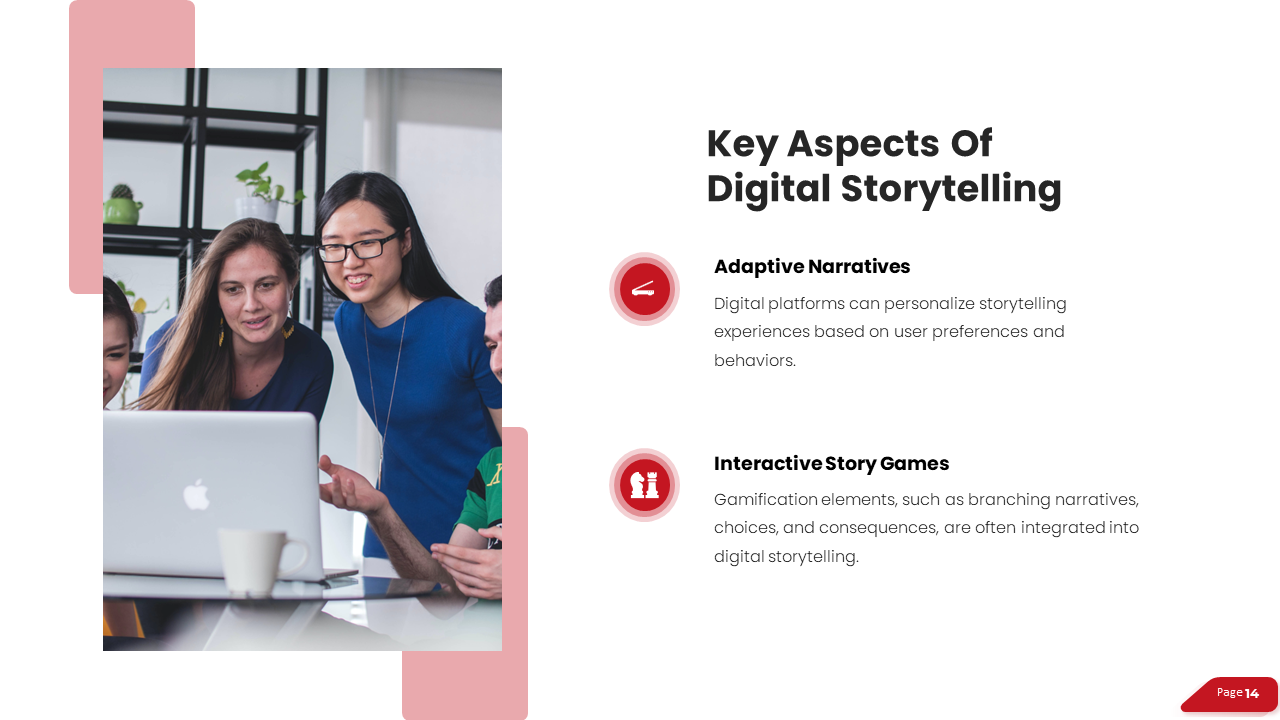 Key Aspects Of Digital Storytelling

Adaptive Narratives

Digital platforms can personalize storytelling experiences based on user preferences and behaviors.

Interactive Story Games

Gamification elements, such as branching narratives, choices, and consequences, are often integrated into digital storytelling.

Page 14